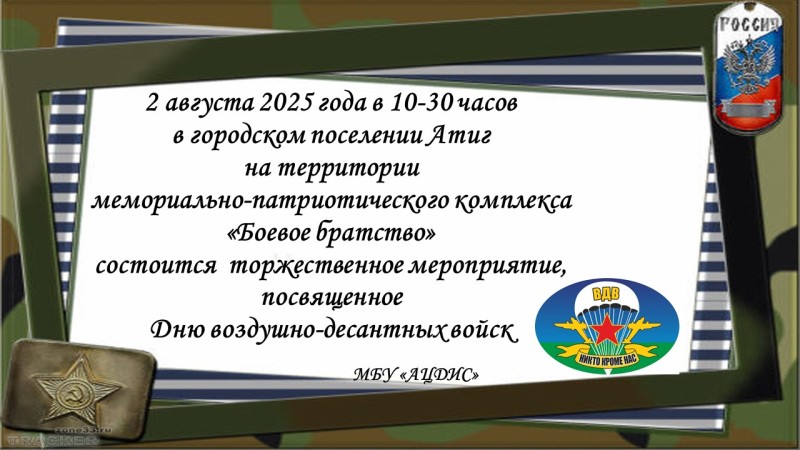 РОССИЯ

2 августа 2025 года в 10-30 часов
в городском поселении Атиг
на территории
мемориально-патриотического комплекса
«Боевое братство»
состоится торжественное мероприятие, посвященное
Дню воздушно-десантных войск

ВДВ
НИКТО КРОМЕ НАС

МБУ «АЦДИС»

zone33.ru
TRACKER